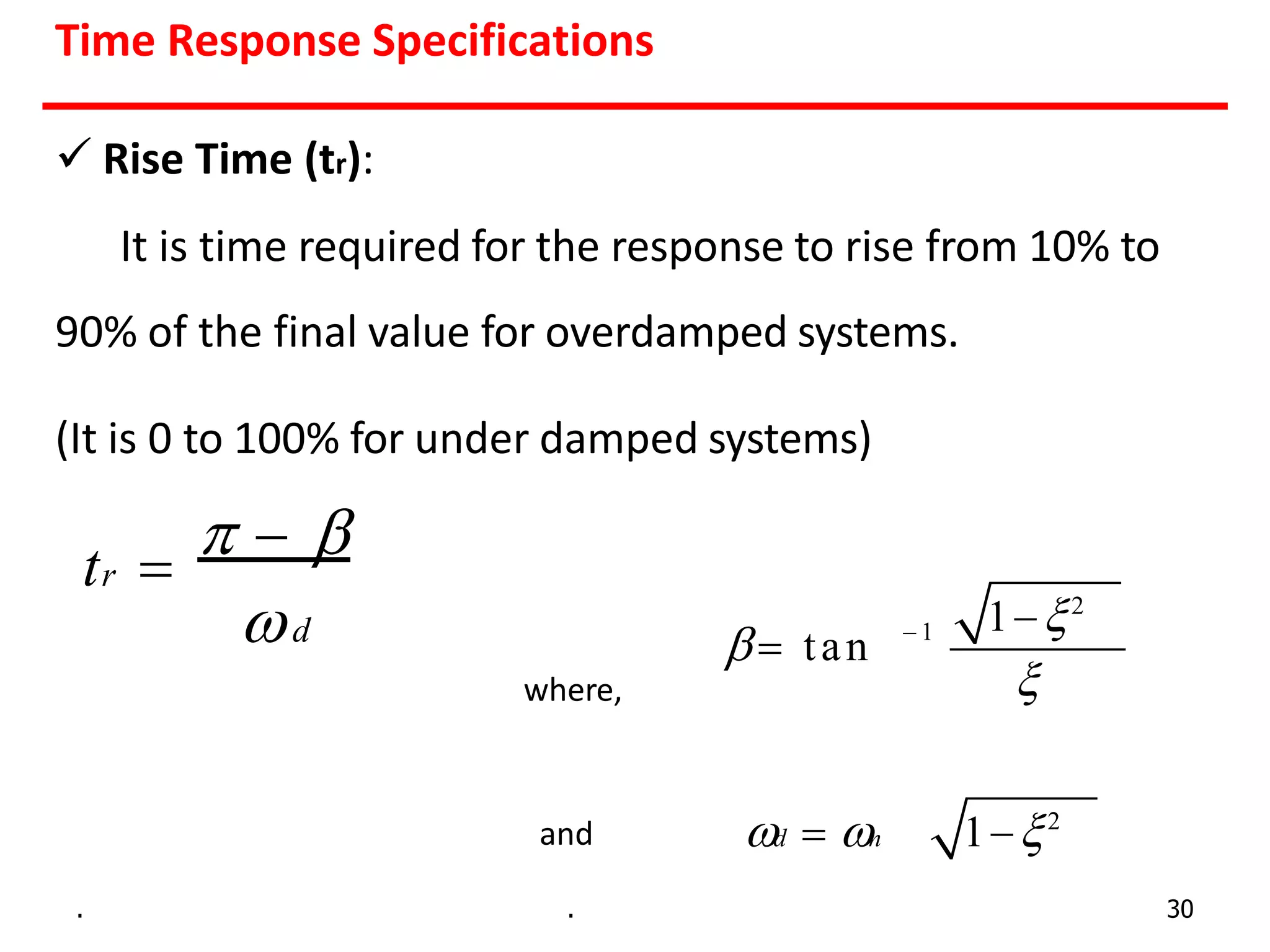 Time Response Specifications

✓ Rise Time ($t_r$):

It is time required for the response to rise from 10% to 90% of the final value for overdamped systems.

(It is 0 to 100% for under damped systems)

$t_r = \frac{\pi - \beta}{\omega_d}$

where, $\beta = \tan^{-1} \frac{\sqrt{1-\xi^2}}{\xi}$

and $\omega_d = \omega_n \sqrt{1-\xi^2}$

. .

30